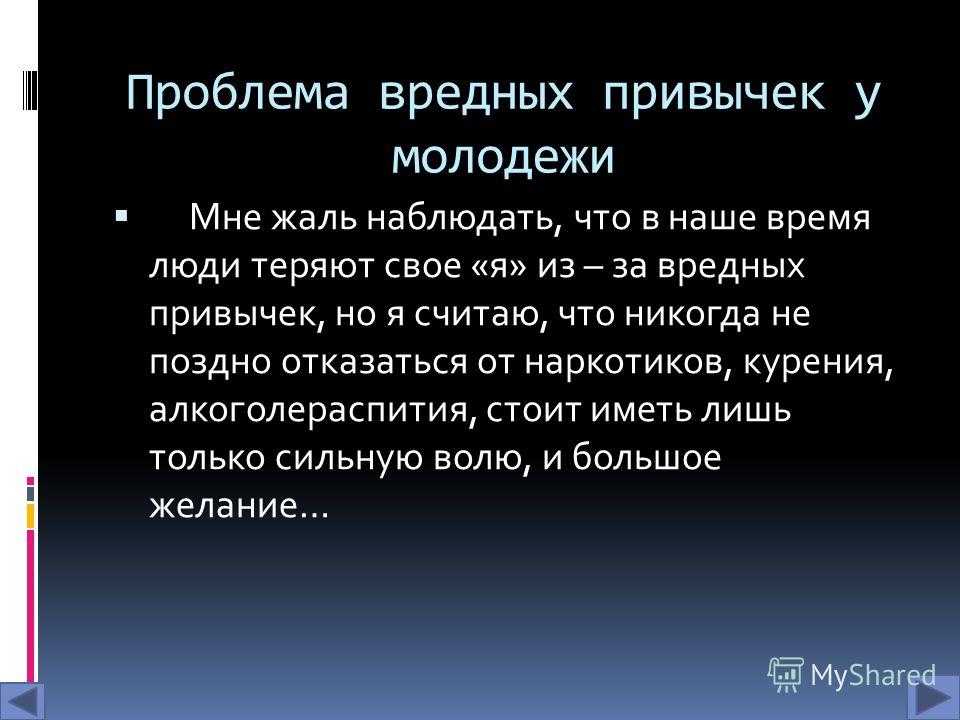 Проблема вредных привычек у молодежи

▪ Мне жаль наблюдать, что в наше время люди теряют свое «я» из – за вредных привычек, но я считаю, что никогда не поздно отказаться от наркотиков, курения, алкоголераспития, стоит иметь лишь только сильную волю, и большое желание…

MyShared